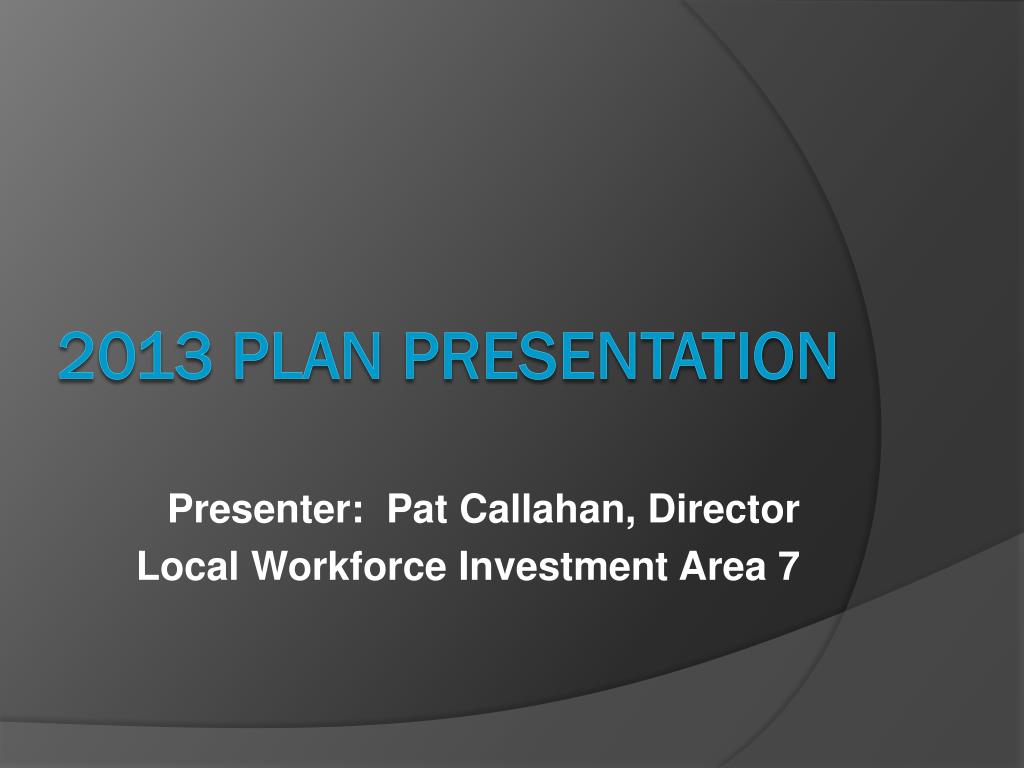 2013 PLAN PRESENTATION

Presenter: Pat Callahan, Director
Local Workforce Investment Area 7